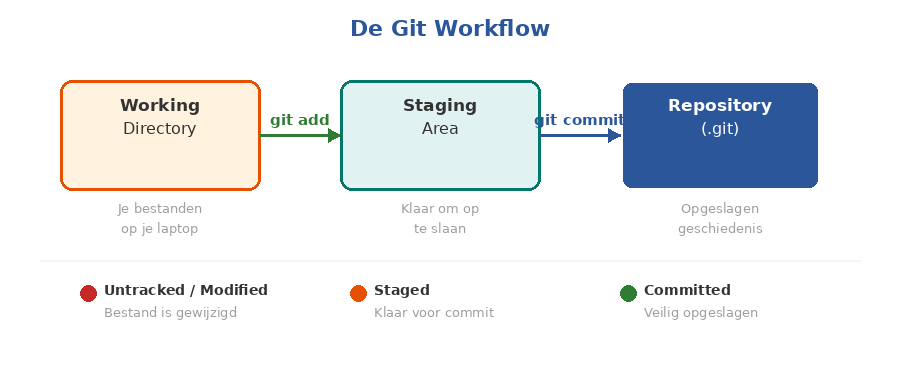 De Git Workflow

Working
Directory

git add

Staging
Area

git commit

Repository
(.git)

Je bestanden
op je laptop

Klaar om op
te slaan

Opgeslagen
geschiedenis

Untracked / Modified
Bestand is gewijzigd

Staged
Klaar voor commit

Committed
Veilig opgeslagen